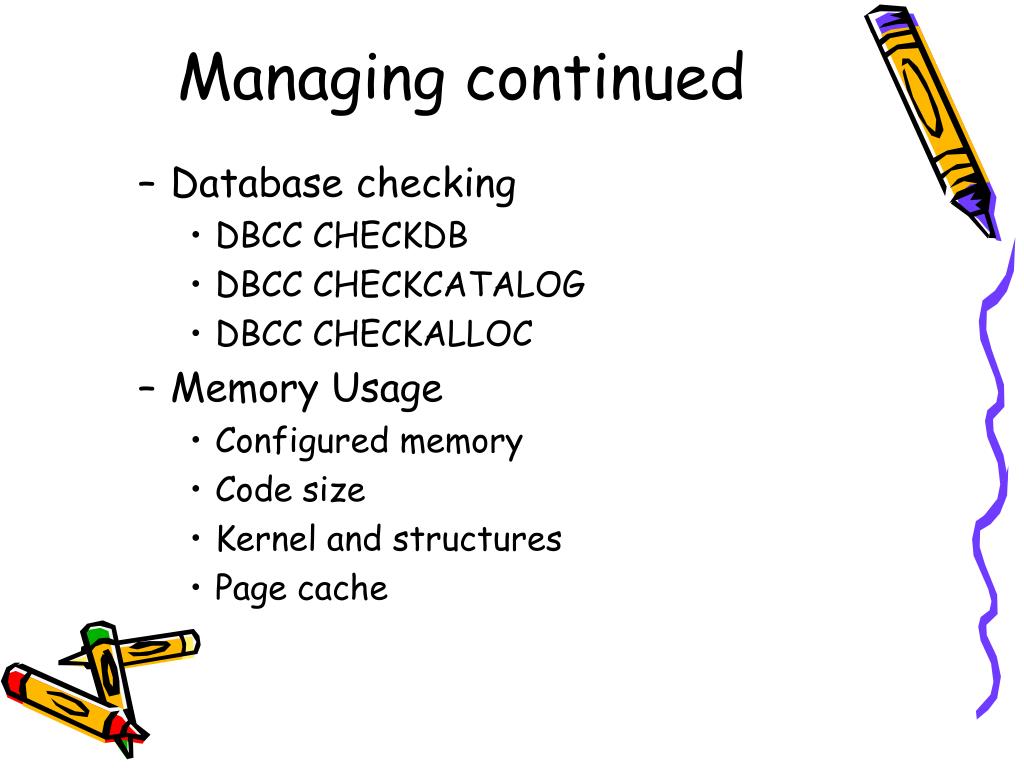 Managing continued

– Database checking
• DBCC CHECKDB
• DBCC CHECKCATALOG
• DBCC CHECKALLOC
– Memory Usage
• Configured memory
• Code size
• Kernel and structures
• Page cache